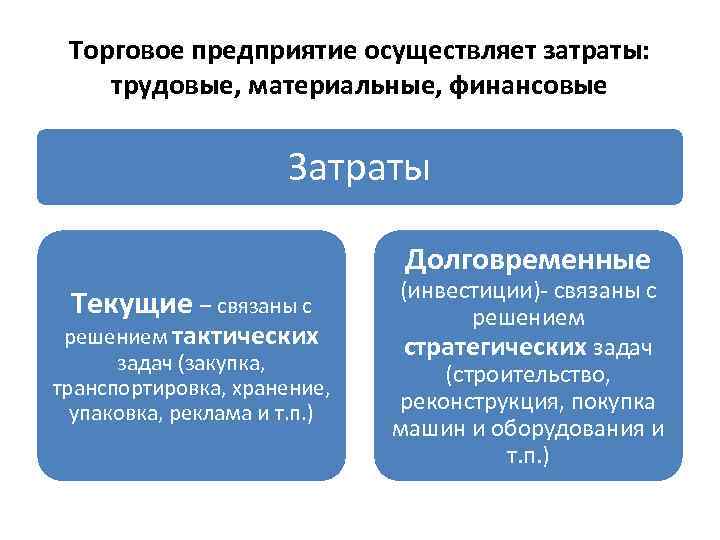 Торговое предприятие осуществляет затраты: трудовые, материальные, финансовые

Затраты

Текущие – связаны с решением тактических задач (закупка, транспортировка, хранение, упаковка, реклама и т.п.)

Долговременные (инвестиции)- связаны с решением стратегических задач (строительство, реконструкция, покупка машин и оборудования и т.п.)